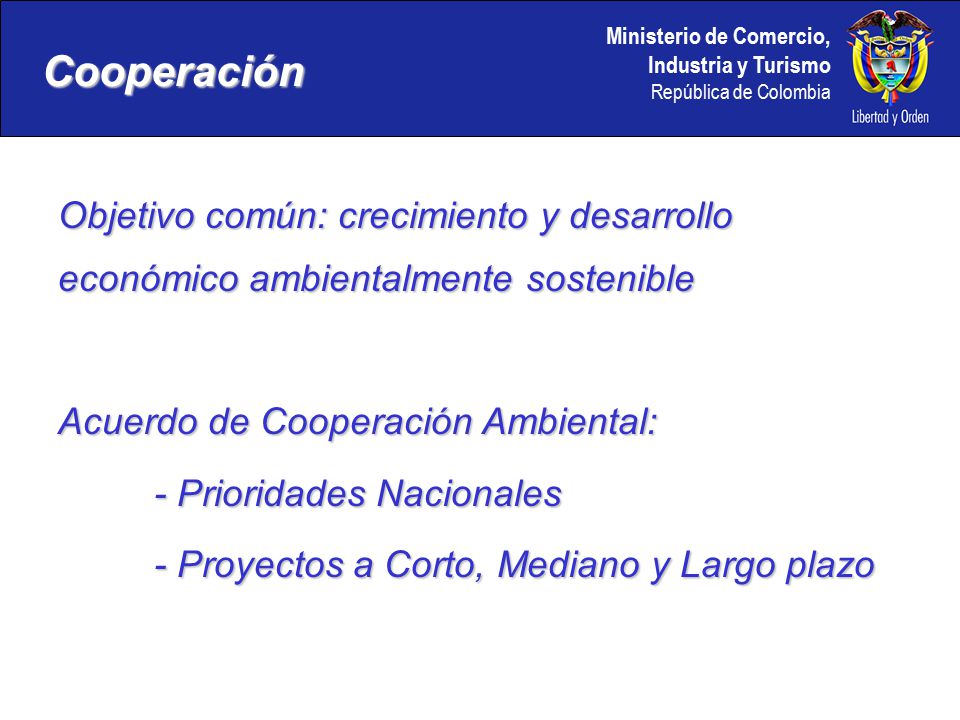 Cooperación

Ministerio de Comercio,
Industria y Turismo
República de Colombia

Libertad y Orden

Objetivo común: crecimiento y desarrollo económico ambientalmente sostenible

Acuerdo de Cooperación Ambiental:

- Prioridades Nacionales

- Proyectos a Corto, Mediano y Largo plazo